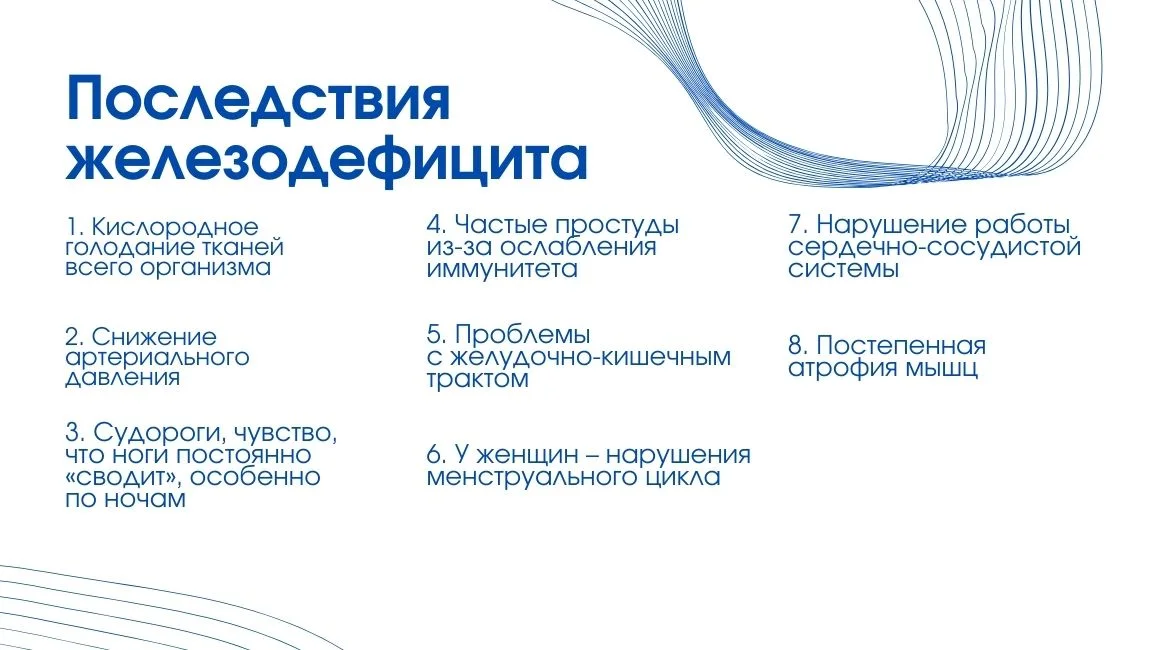 Последствия железодефицита

1. Кислородное голодание тканей всего организма

2. Снижение артериального давления

3. Судороги, чувство, что ноги постоянно «сводит», особенно по ночам

4. Частые простуды из-за ослабления иммунитета

5. Проблемы с желудочно-кишечным трактом

6. У женщин – нарушения менструального цикла

7. Нарушение работы сердечно-сосудистой системы

8. Постепенная атрофия мышц